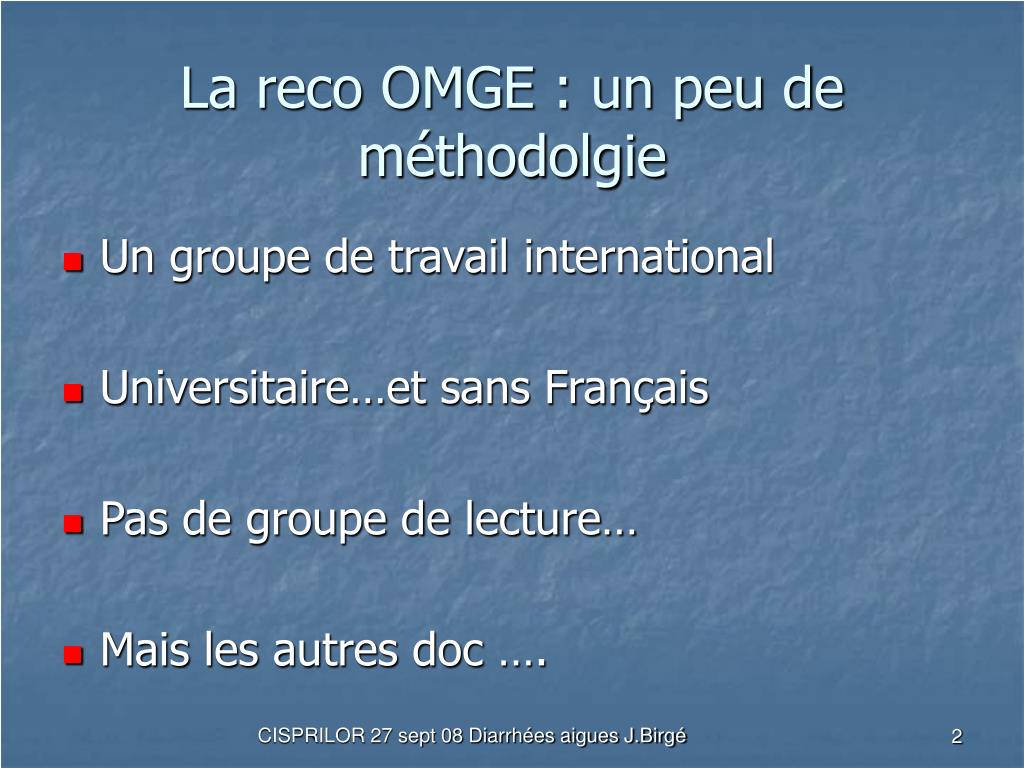 La reco OMGE : un peu de méthodolgie

Un groupe de travail international

Universitaire…et sans Français

Pas de groupe de lecture…

Mais les autres doc ….

CISPRILOR 27 sept 08 Diarrhées aigues J.Birgé

2